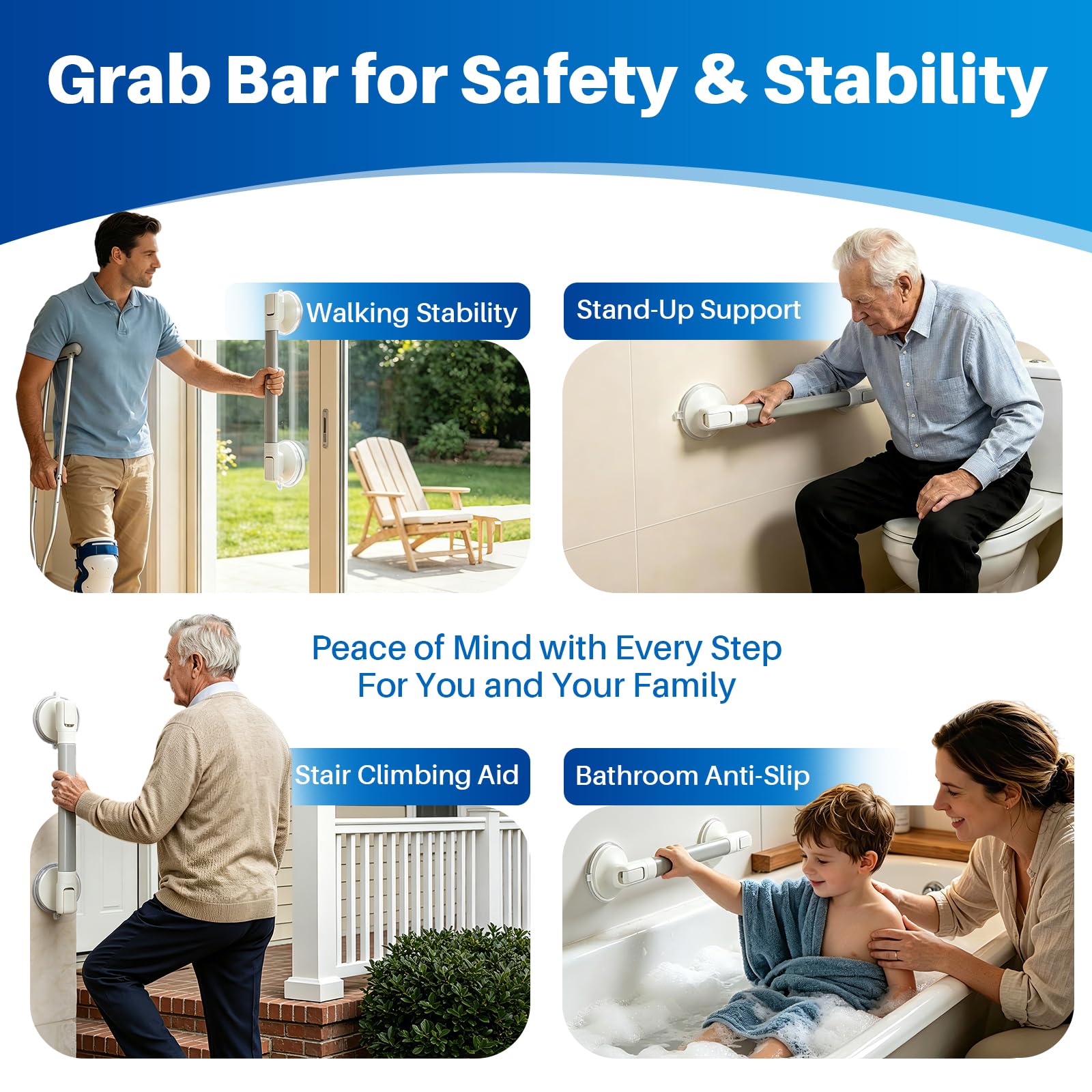 Grab Bar for Safety & Stability

Walking Stability

Stand-Up Support

Peace of Mind with Every Step
For You and Your Family

Stair Climbing Aid

Bathroom Anti-Slip